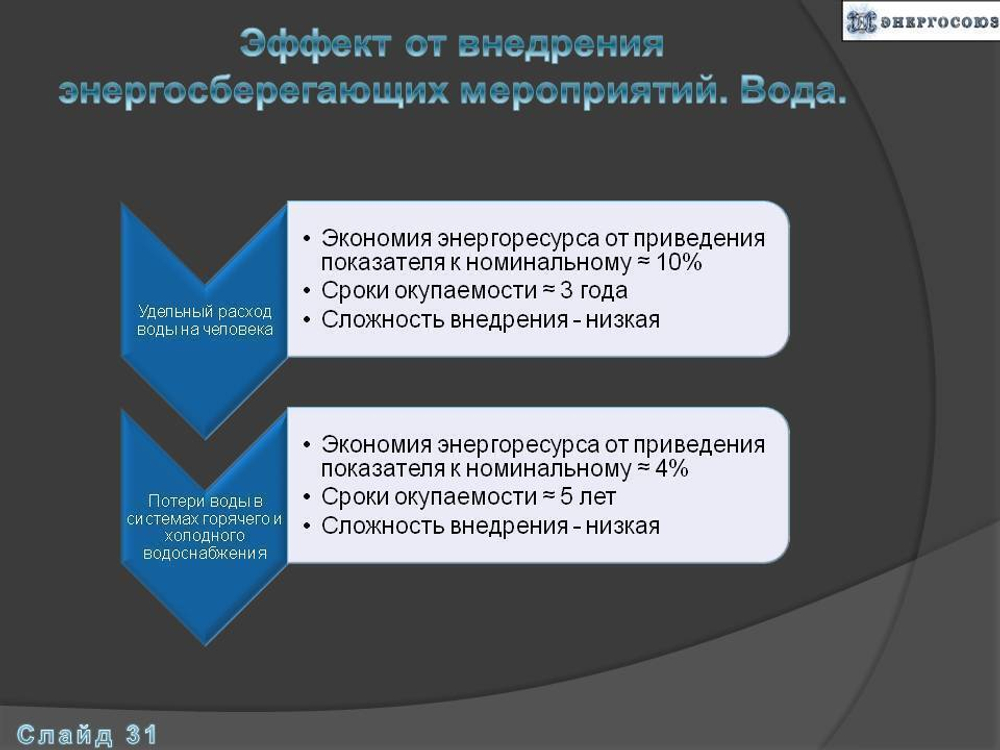 ЭНЕРГОСОЮЗ

Эффект от внедрения энергосберегающих мероприятий. Вода.

Удельный расход воды на человека

• Экономия энергоресурса от приведения показателя к номинальному ≈ 10%
• Сроки окупаемости ≈ 3 года
• Сложность внедрения - низкая

Потери воды в системах горячего и холодного водоснабжения

• Экономия энергоресурса от приведения показателя к номинальному ≈ 4%
• Сроки окупаемости ≈ 5 лет
• Сложность внедрения - низкая

Слайд 31